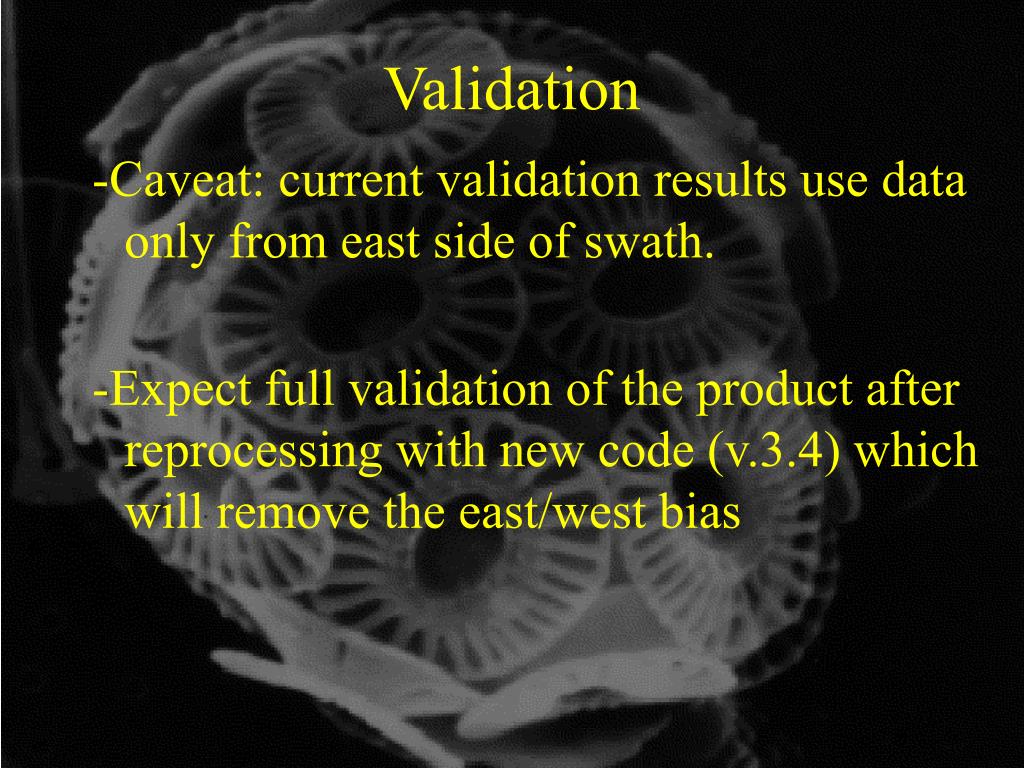 Validation

-Caveat: current validation results use data only from east side of swath.

-Expect full validation of the product after reprocessing with new code (v.3.4) which will remove the east/west bias